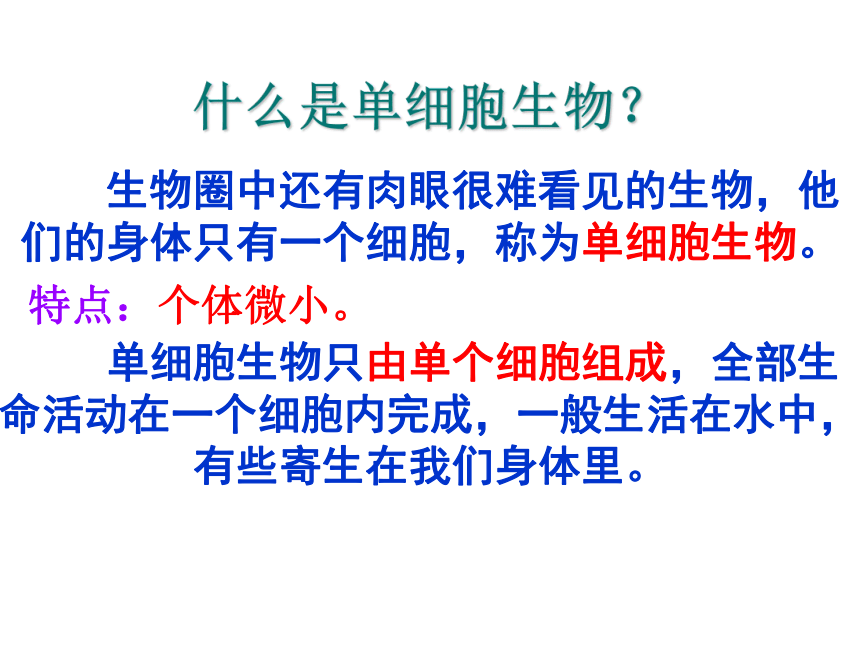 什么是单细胞生物？

生物圈中还有肉眼很难看见的生物，他们的身体只有一个细胞，称为单细胞生物。

特点：个体微小。

单细胞生物只由单个细胞组成，全部生命活动在一个细胞内完成，一般生活在水中，有些寄生在我们身体里。